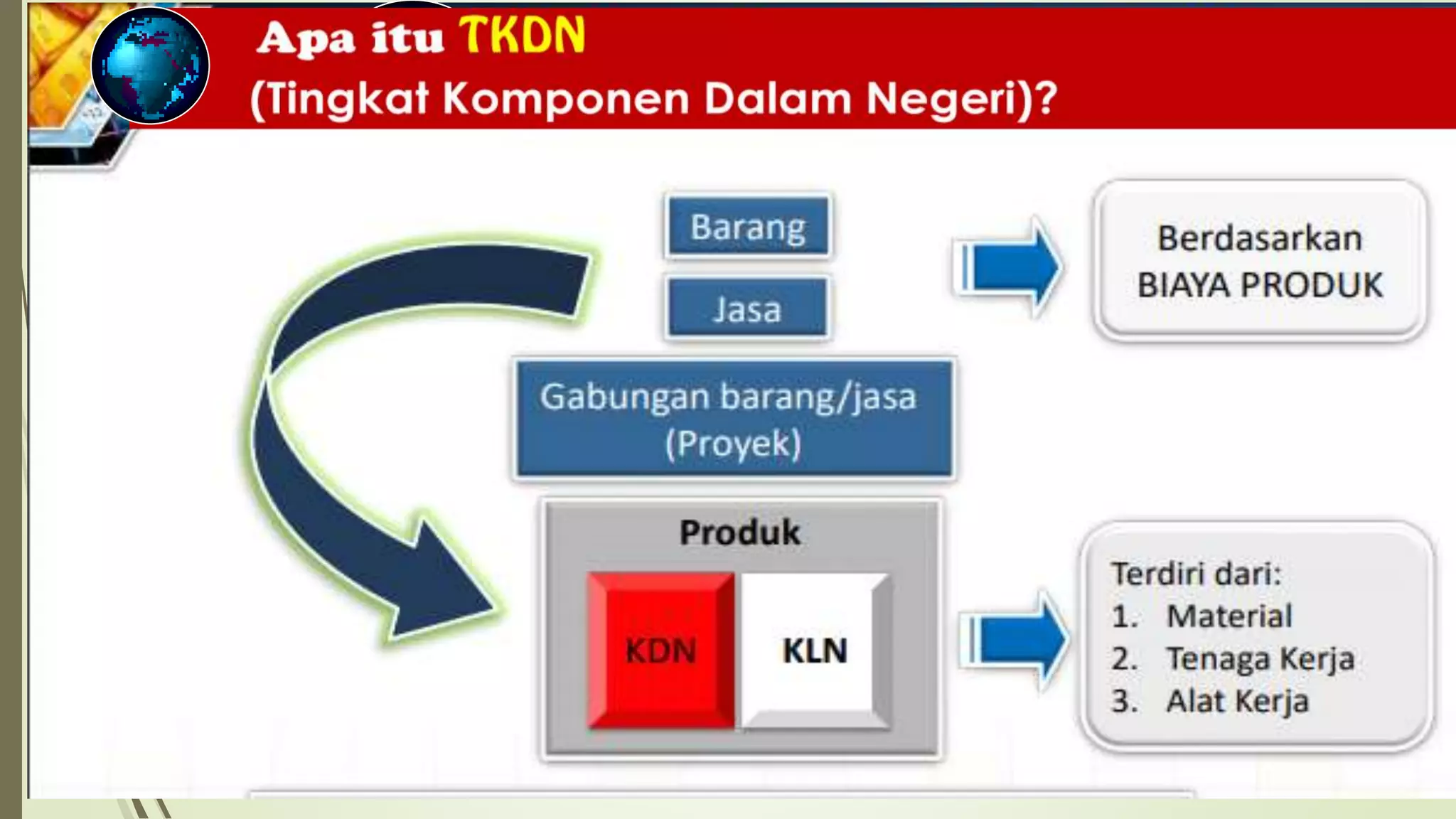 Apa itu TKDN
(Tingkat Komponen Dalam Negeri)?

Barang

Jasa

Gabungan barang/jasa (Proyek)

Berdasarkan BIAYA PRODUK

Produk

KDN

KLN

Terdiri dari:
1. Material
2. Tenaga Kerja
3. Alat Kerja